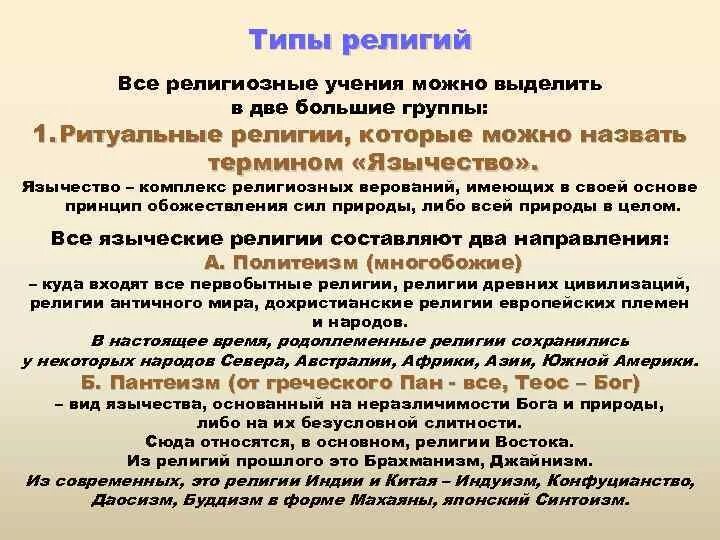 Типы религий

Все религиозные учения можно выделить в две большие группы:

1. Ритуальные религии, которые можно назвать термином «Язычество».

Язычество – комплекс религиозных верований, имеющих в своей основе принцип обожествления сил природы, либо всей природы в целом.

Все языческие религии составляют два направления:

А. Политеизм (многобожие)

– куда входят все первобытные религии, религии древних цивилизаций, религии античного мира, дохристианские религии европейских племен и народов.

В настоящее время, родоплеменные религии сохранились у некоторых народов Севера, Австралии, Африки, Азии, Южной Америки.

Б. Пантеизм (от греческого Пан - все, Теос – Бог)

– вид язычества, основанный на неразличимости Бога и природы, либо на их безусловной слитности.

Сюда относятся, в основном, религии Востока.

Из религий прошлого это Брахманизм, Джайнизм.

Из современных, это религии Индии и Китая – Индуизм, Конфуцианство, Даосизм, Буддизм в форме Махаяны, японский Синтоизм.